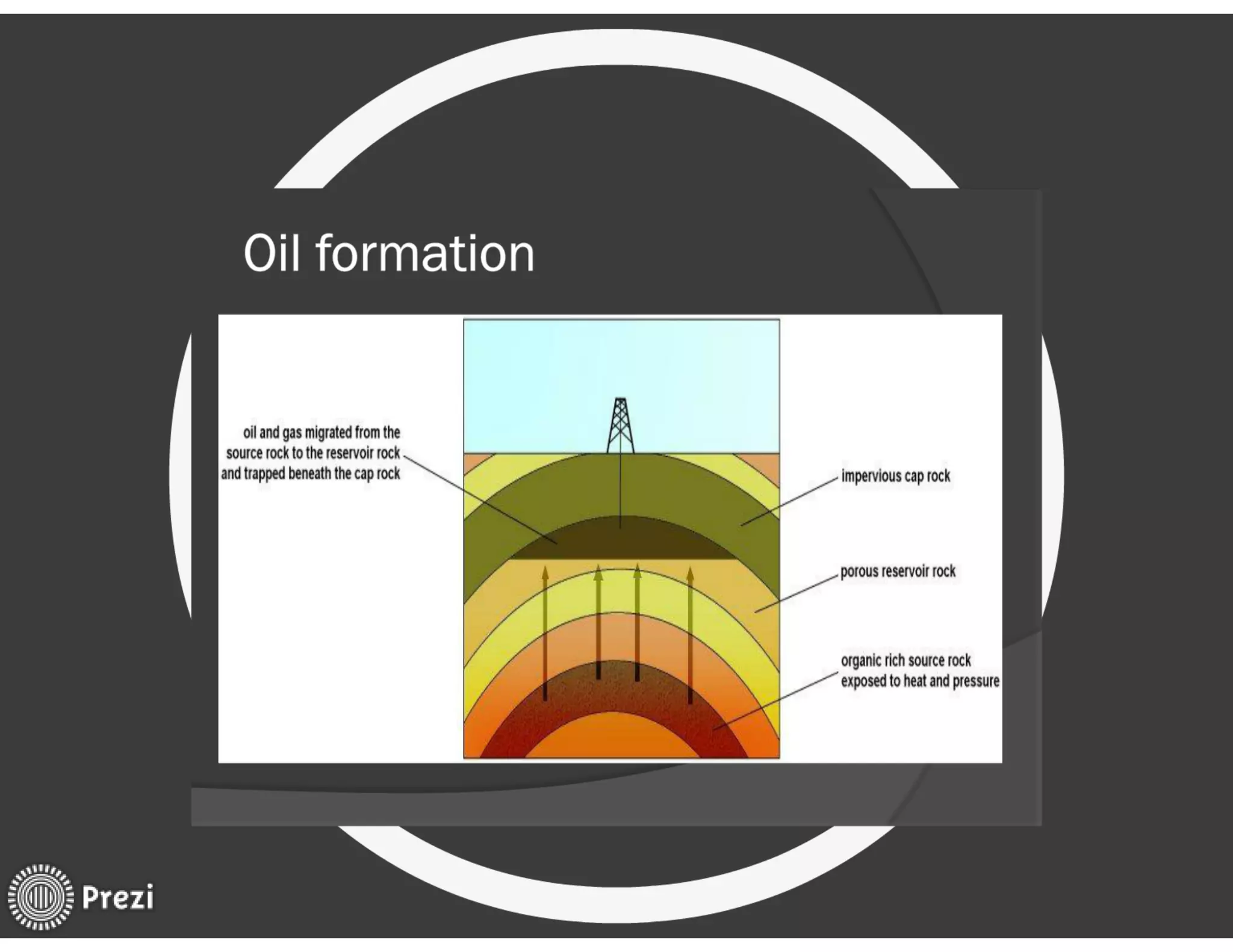 Oil formation

oil and gas migrated from the source rock to the reservoir rock and trapped beneath the cap rock

impervious cap rock

porous reservoir rock

organic rich source rock exposed to heat and pressure

Prezi